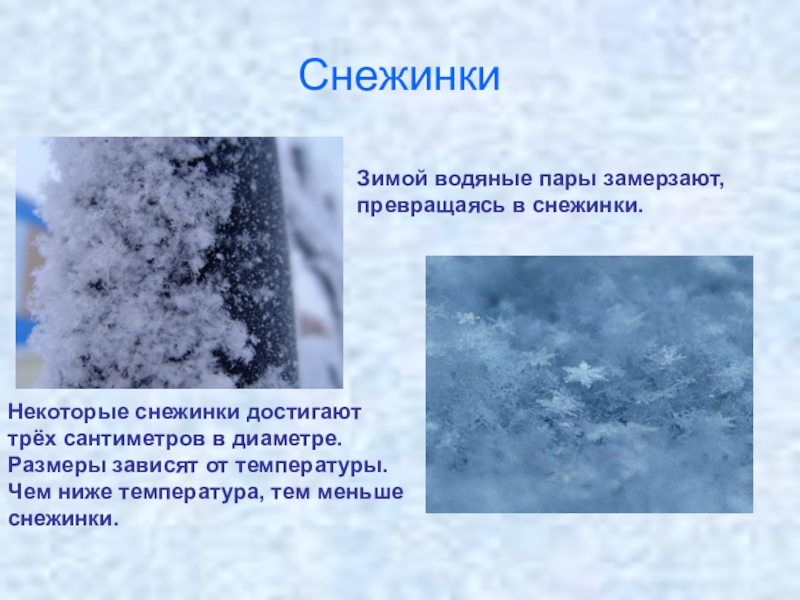 Снежинки

Зимой водяные пары замерзают, превращаясь в снежинки.

Некоторые снежинки достигают трёх сантиметров в диаметре. Размеры зависят от температуры. Чем ниже температура, тем меньше снежинки.